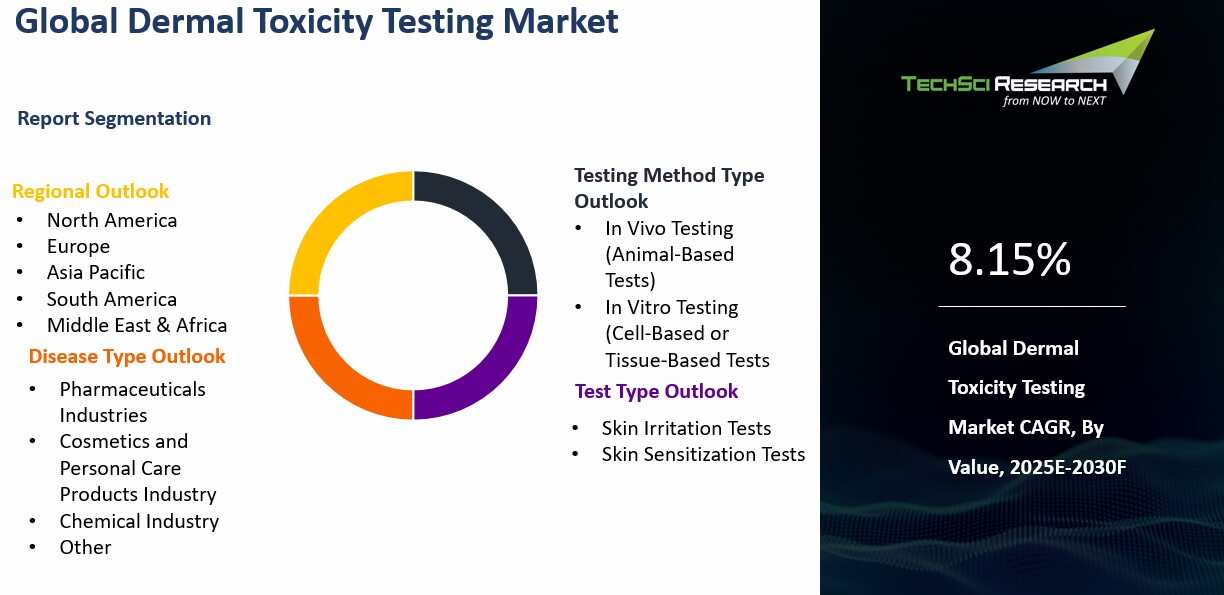 Global Dermal Toxicity Testing Market

Report Segmentation

Regional Outlook
• North America
• Europe
• Asia Pacific
• South America
• Middle East & Africa

Disease Type Outlook
• Pharmaceuticals Industries
• Cosmetics and Personal Care Products Industry
• Chemical Industry
• Other

Testing Method Type Outlook
• In Vivo Testing (Animal-Based Tests)
• In Vitro Testing (Cell-Based or Tissue-Based Tests

Test Type Outlook
• Skin Irritation Tests
• Skin Sensitization Tests

TECHSCI RESEARCH
from NOW to NEXT

8.15%

Global Dermal Toxicity Testing Market CAGR, By Value, 2025E-2030F